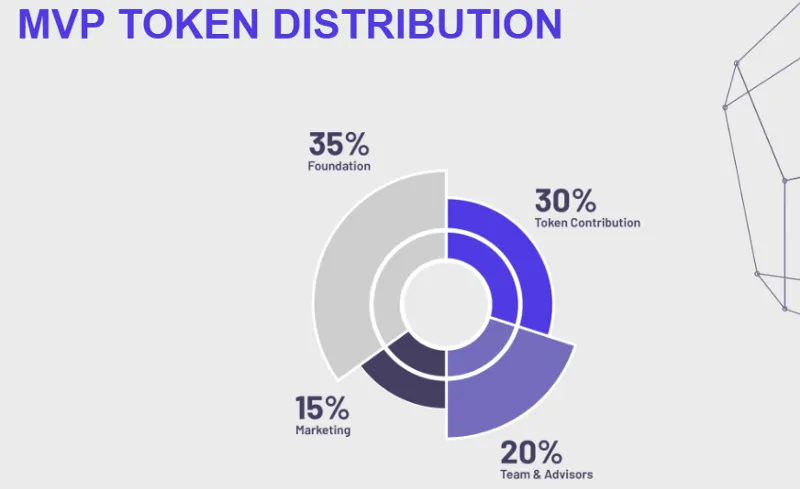 MVP TOKEN DISTRIBUTION

35%
Foundation

30%
Token Contribution

15%
Marketing

20%
Team & Advisors